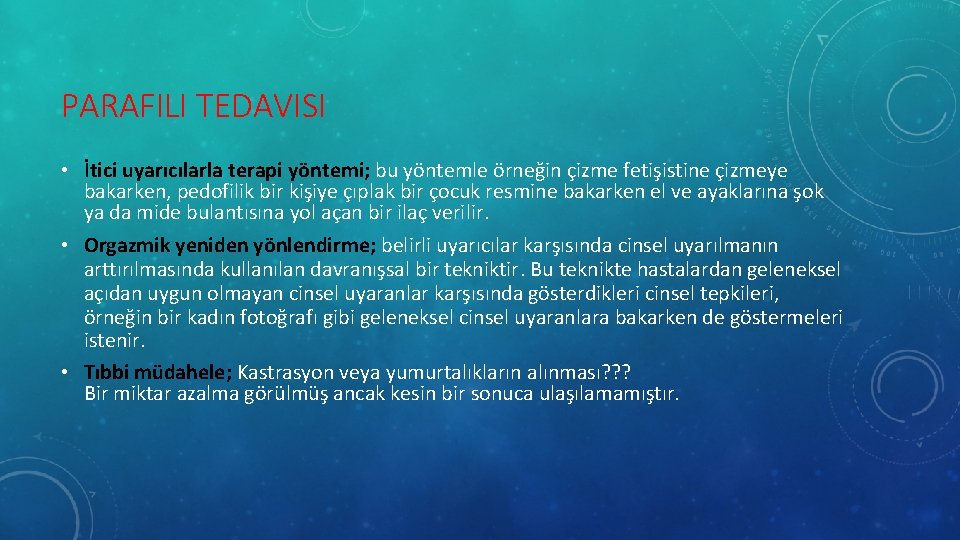 PARAFILI TEDAVISI

• İtici uyarıcılarla terapi yöntemi; bu yöntemle örneğin çizme fetişistine çizmeye bakarken, pedofilik bir kişiye çıplak bir çocuk resmine bakarken el ve ayaklarına şok ya da mide bulantısına yol açan bir ilaç verilir.

• Orgazmik yeniden yönlendirme; belirli uyarıcılar karşısında cinsel uyarılmanın arttırılmasında kullanılan davranışsal bir tekniktir. Bu teknikte hastalardan geleneksel açıdan uygun olmayan cinsel uyaranlar karşısında gösterdikleri cinsel tepkileri, örneğin bir kadın fotoğrafı gibi geleneksel cinsel uyaranlara bakarken de göstermeleri istenir.

• Tıbbi müdahele; Kastrasyon veya yumurtalıkların alınması??? Bir miktar azalma görülmüş ancak kesin bir sonuca ulaşılamamıştır.